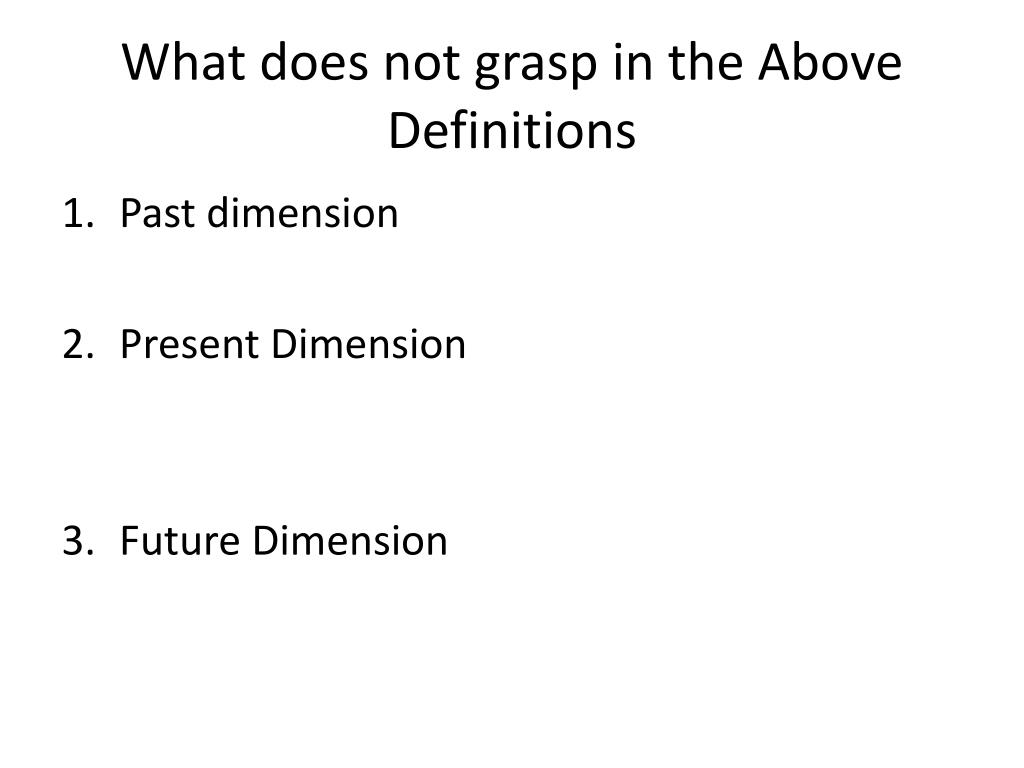 What does not grasp in the Above Definitions

1. Past dimension

2. Present Dimension

3. Future Dimension